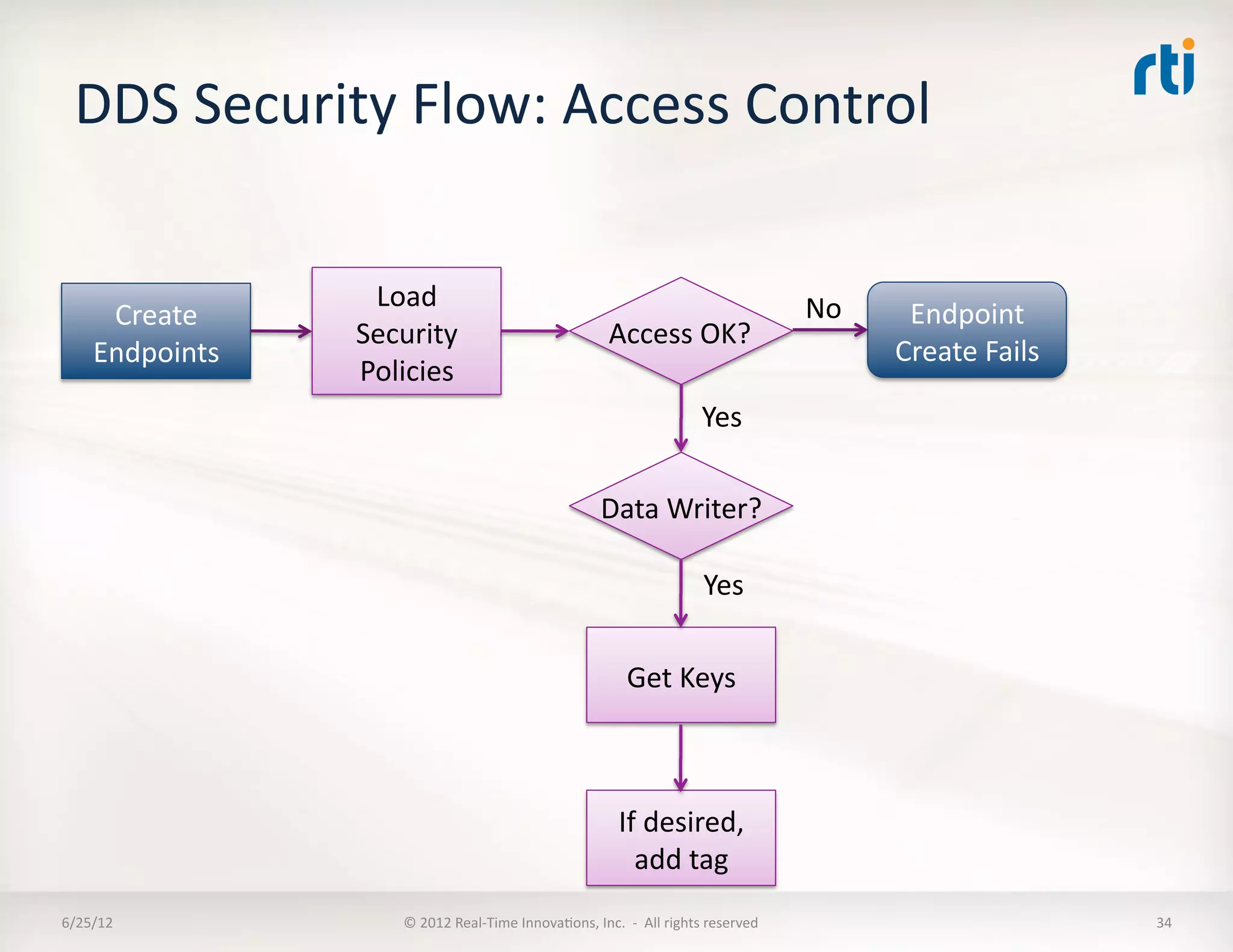 rti

DDS Security Flow: Access Control

Create Endpoints

Load Security Policies

Access OK?

No

Endpoint Create Fails

Yes

Data Writer?

Yes

Get Keys

If desired, add tag

6/25/12

© 2012 Real-Time Innovations, Inc. - All rights reserved

34